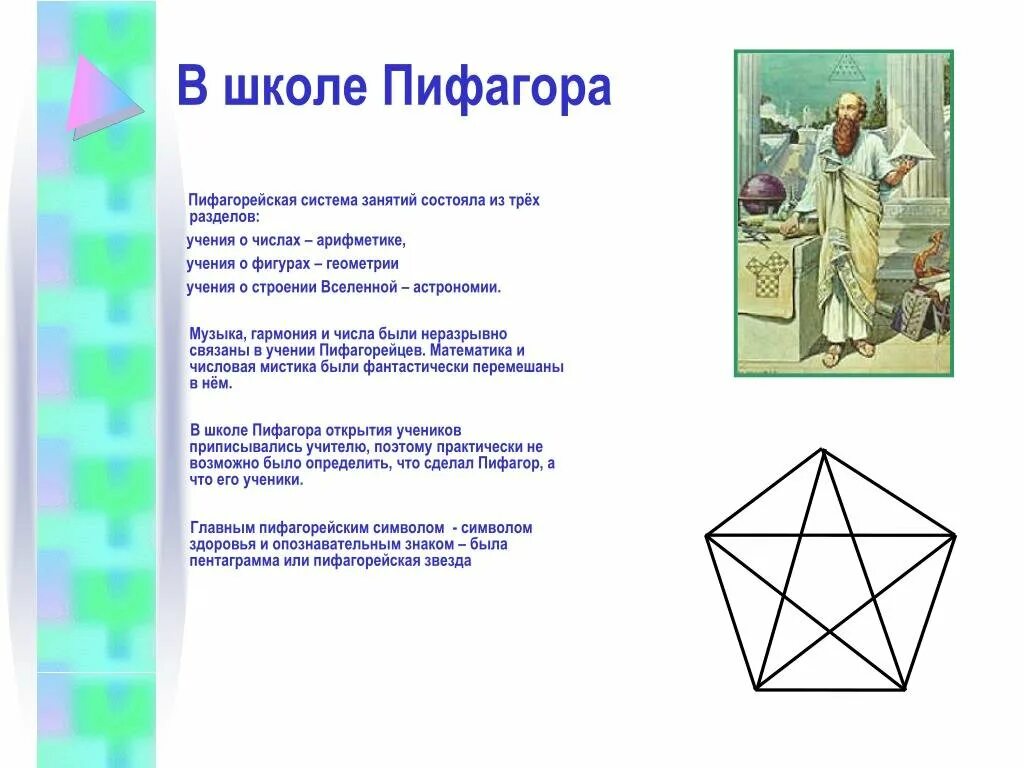 В школе Пифагора

Пифагорейская система занятий состояла из трёх разделов:

учения о числах – арифметике,

учения о фигурах – геометрии

учения о строении Вселенной – астрономии.

Музыка, гармония и числа были неразрывно связаны в учении Пифагорейцев. Математика и числовая мистика были фантастически перемешаны в нём.

В школе Пифагора открытия учеников приписывались учителю, поэтому практически не возможно было определить, что сделал Пифагор, а что его ученики.

Главным пифагорейским символом - символом здоровья и опознавательным знаком – была пентаграмма или пифагорейская звезда